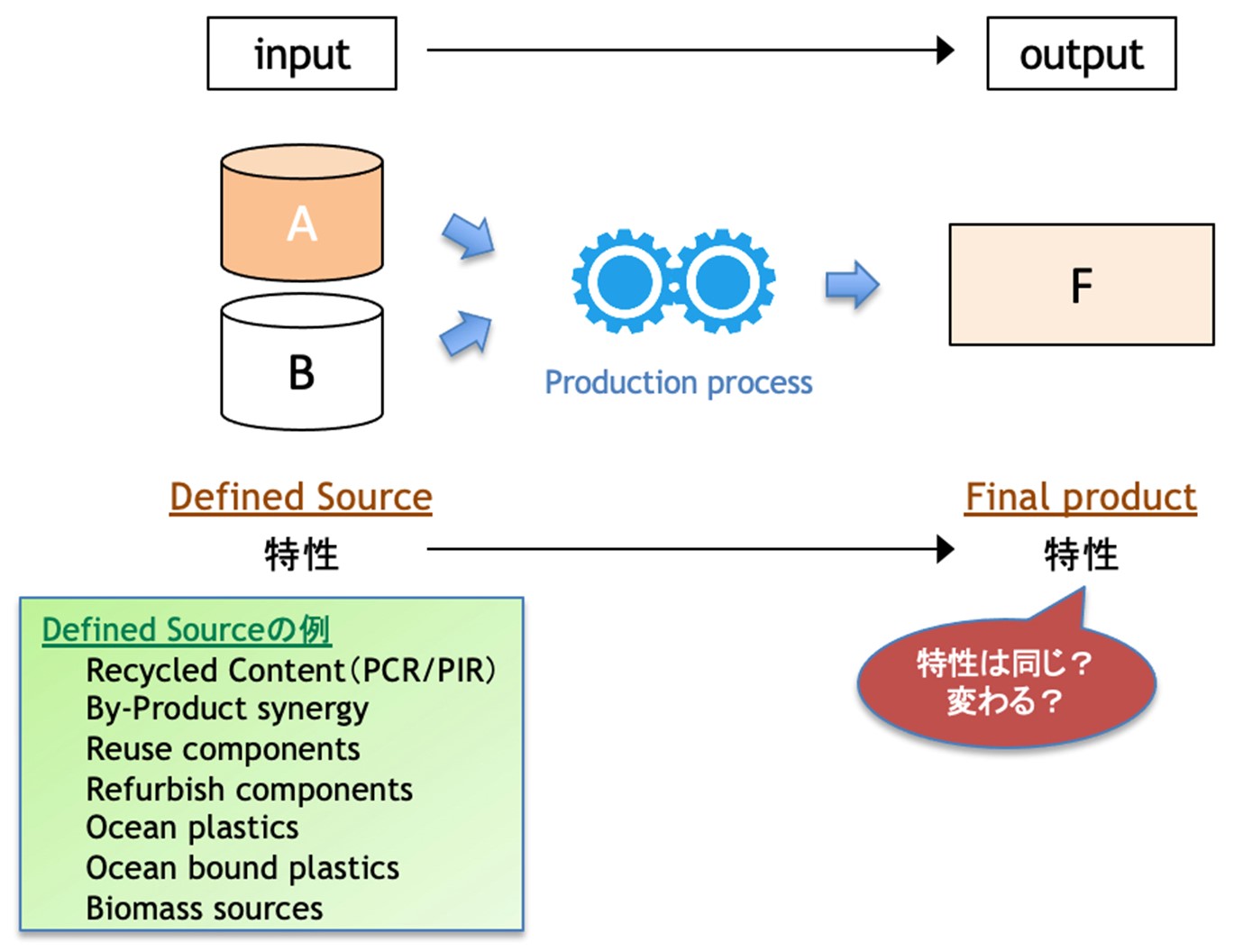 input

output

A

B

Production process

F

Defined Source
特性

Final product
特性

Defined Sourceの例
Recycled Content(PCR/PIR)
By-Product synergy
Reuse components
Refurbish components
Ocean plastics
Ocean bound plastics
Biomass sources

特性は同じ？
変わる？